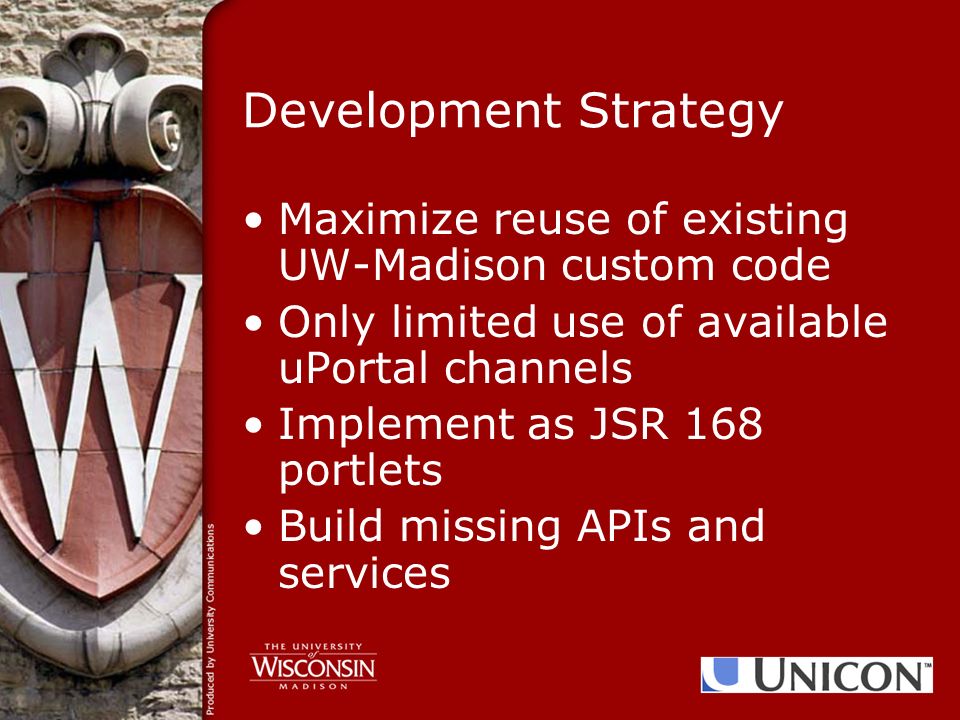 Development Strategy

• Maximize reuse of existing UW-Madison custom code
• Only limited use of available uPortal channels
• Implement as JSR 168 portlets
• Build missing APIs and services

Produced by University Communications

THE UNIVERSITY of WISCONSIN MADISON

UNICON™